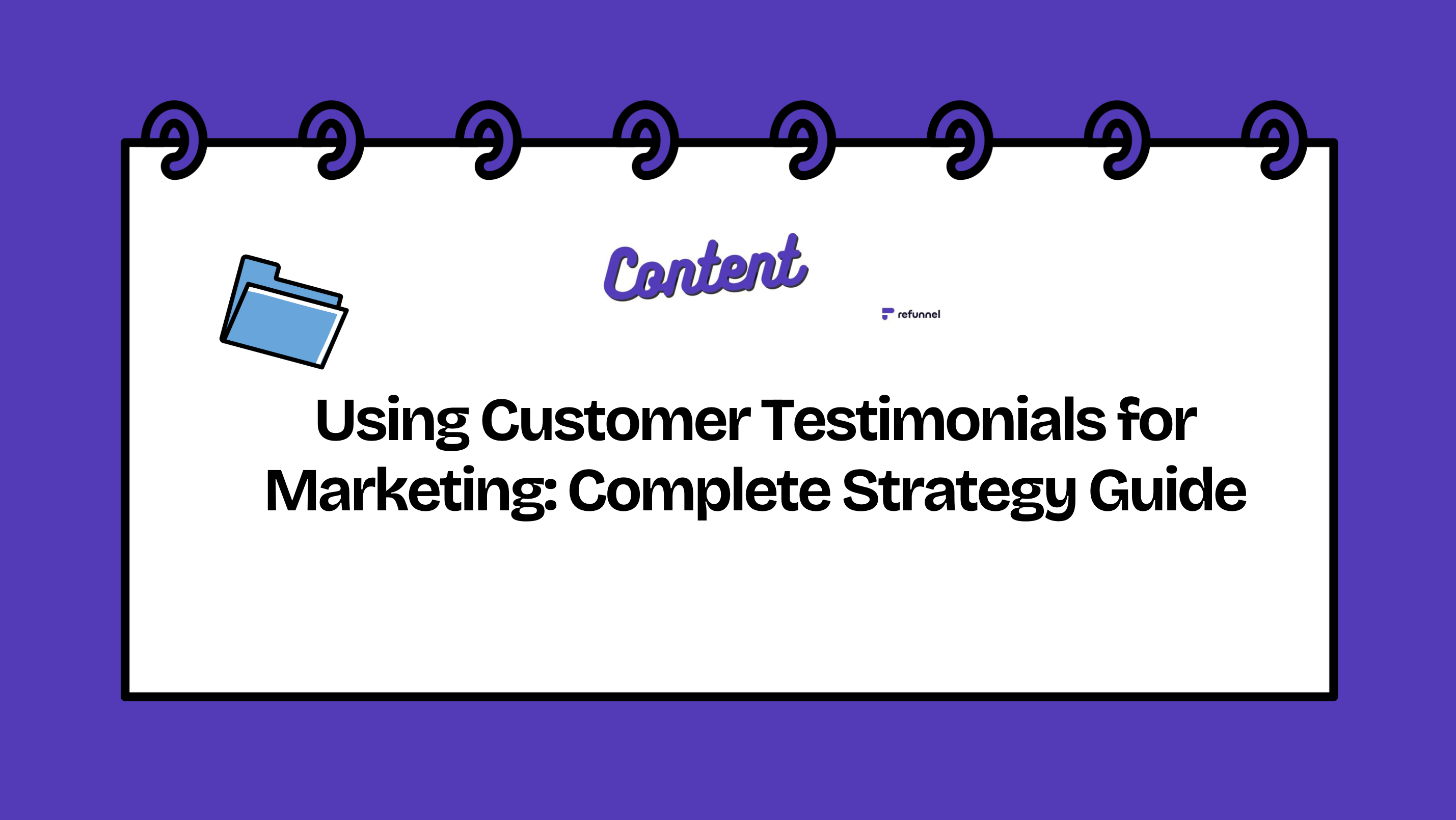 Content

refunnel

Using Customer Testimonials for Marketing: Complete Strategy Guide